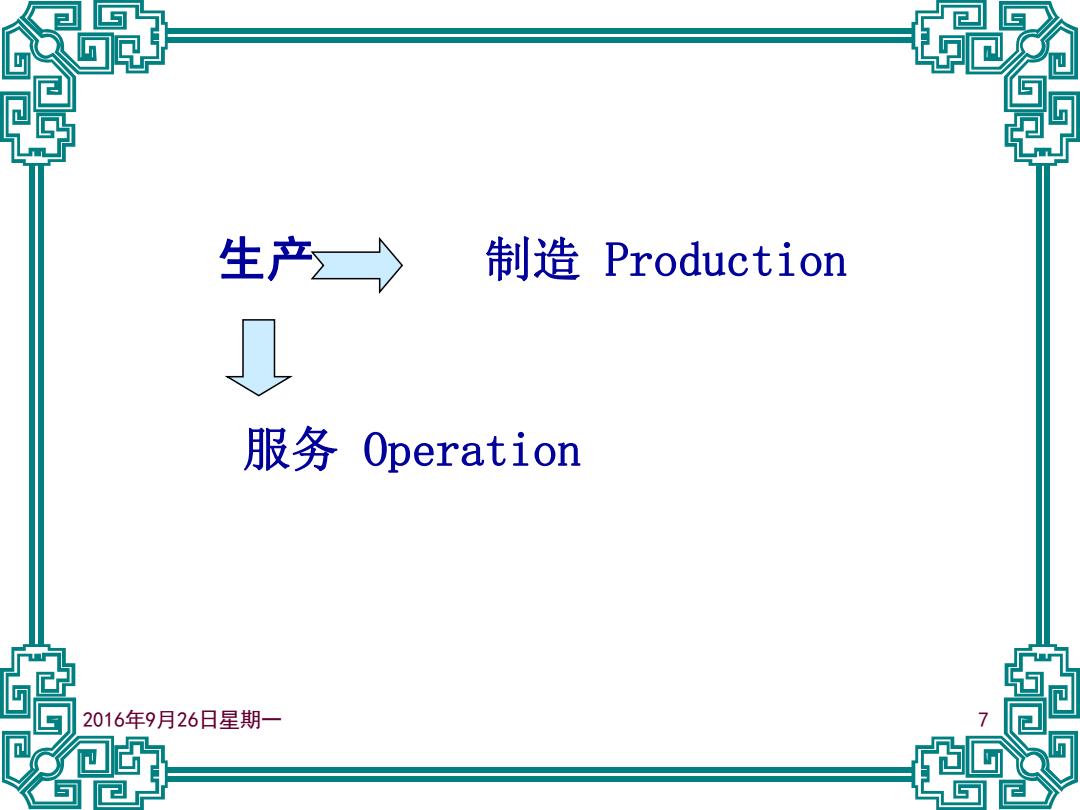 生产 制造 Production

服务 Operation

2016年9月26日星期一

7